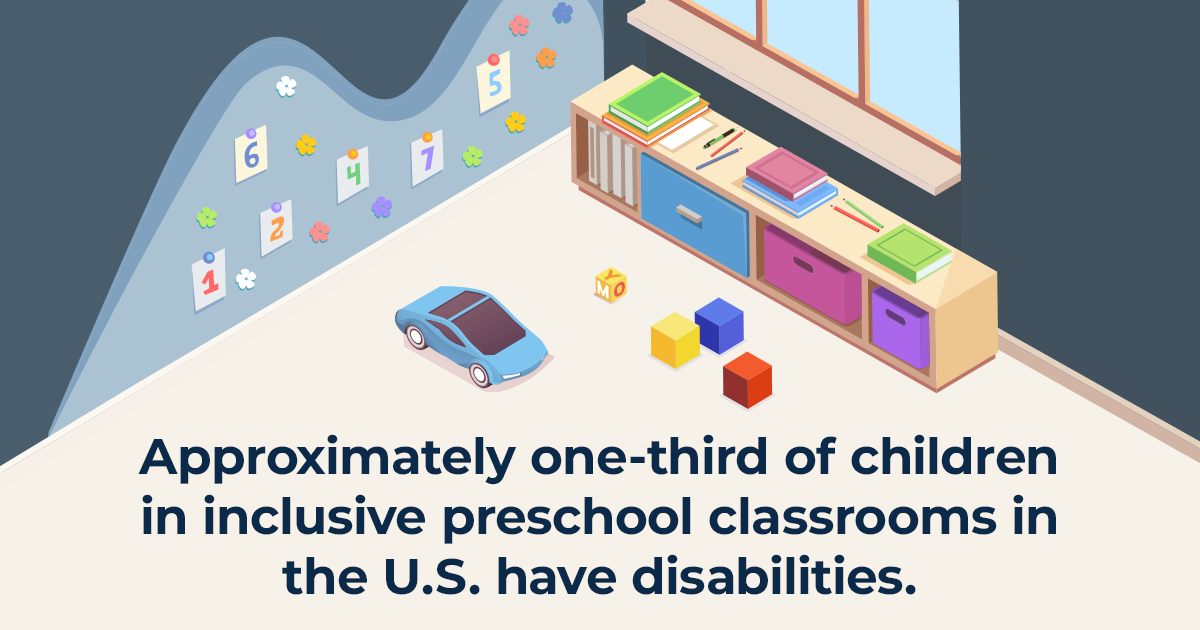 6
5
4
7
2
1
Y
M
O

Approximately one-third of children in inclusive preschool classrooms in the U.S. have disabilities.